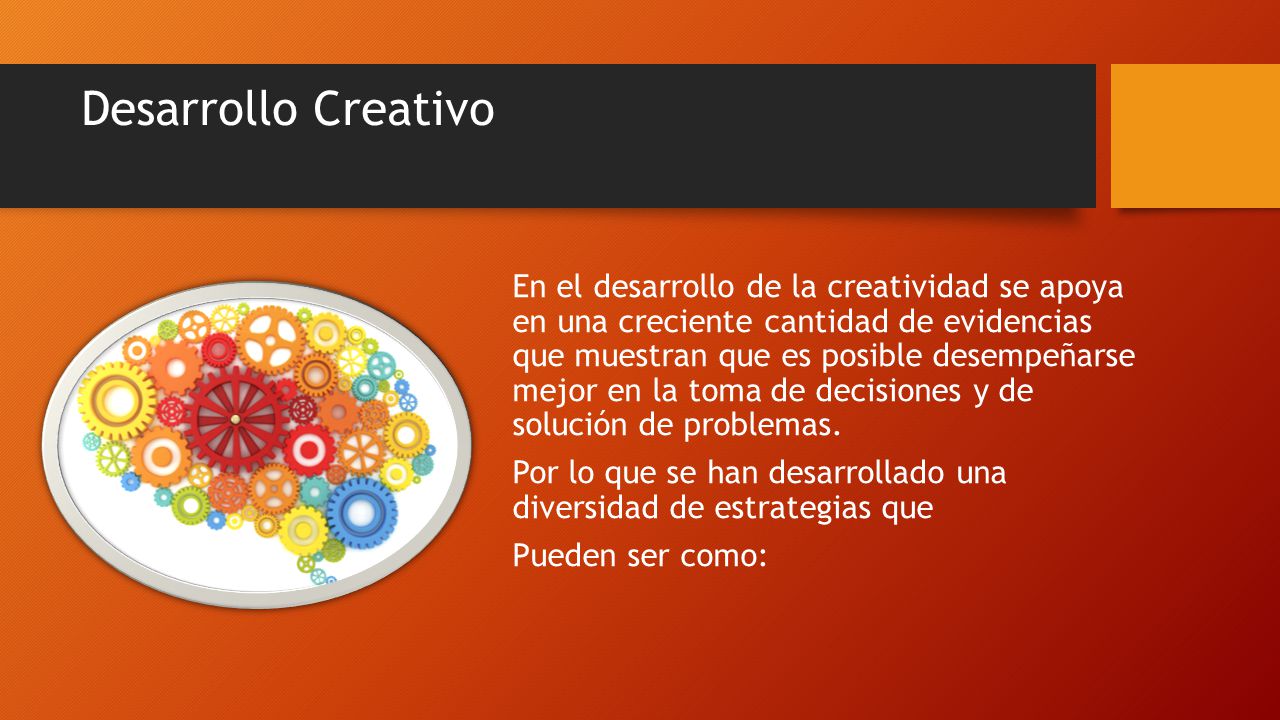 Desarrollo Creativo

En el desarrollo de la creatividad se apoya en una creciente cantidad de evidencias que muestran que es posible desempeñarse mejor en la toma de decisiones y de solución de problemas.

Por lo que se han desarrollado una diversidad de estrategias que

Pueden ser como: